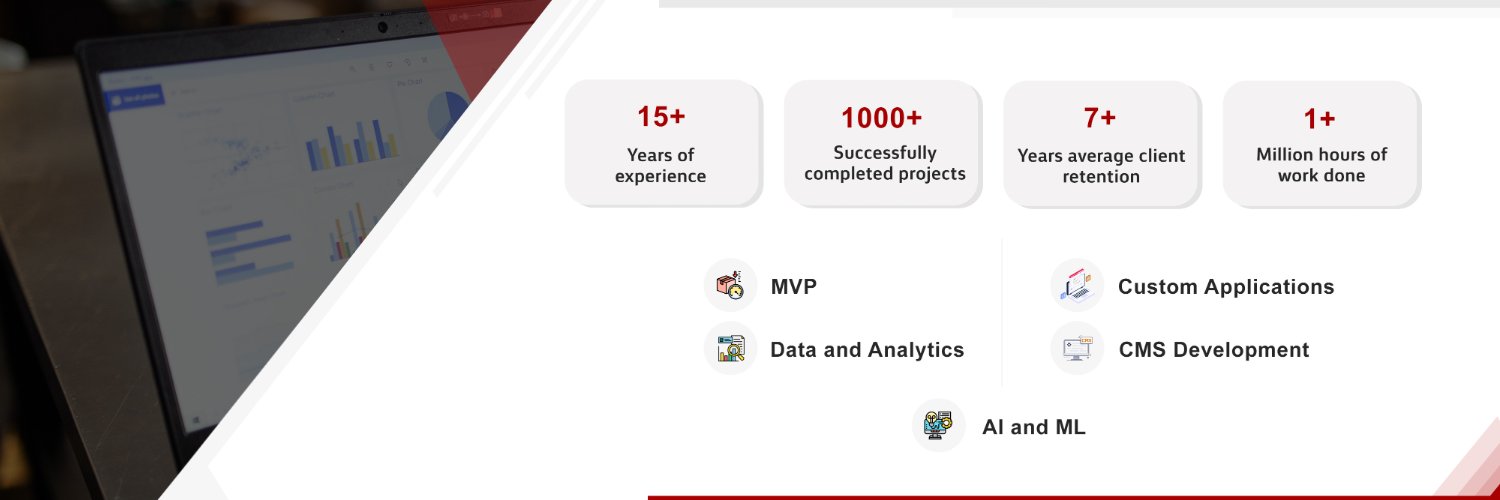 15+
Years of experience

1000+
Successfully completed projects

7+
Years average client retention

1+
Million hours of work done

MVP

Data and Analytics

Custom Applications

CMS Development

AI and ML